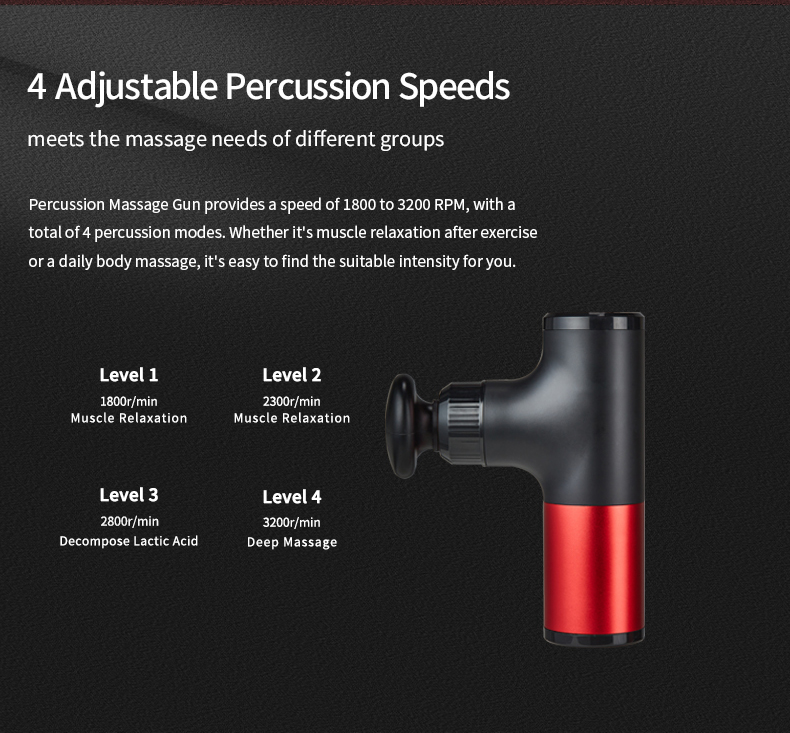 4 Adjustable Percussion Speeds

meets the massage needs of different groups

Percussion Massage Gun provides a speed of 1800 to 3200 RPM, with a total of 4 percussion modes. Whether it's muscle relaxation after exercise or a daily body massage, it's easy to find the suitable intensity for you.

Level 1
1800r/min
Muscle Relaxation

Level 2
2300r/min
Muscle Relaxation

Level 3
2800r/min
Decompose Lactic Acid

Level 4
3200r/min
Deep Massage